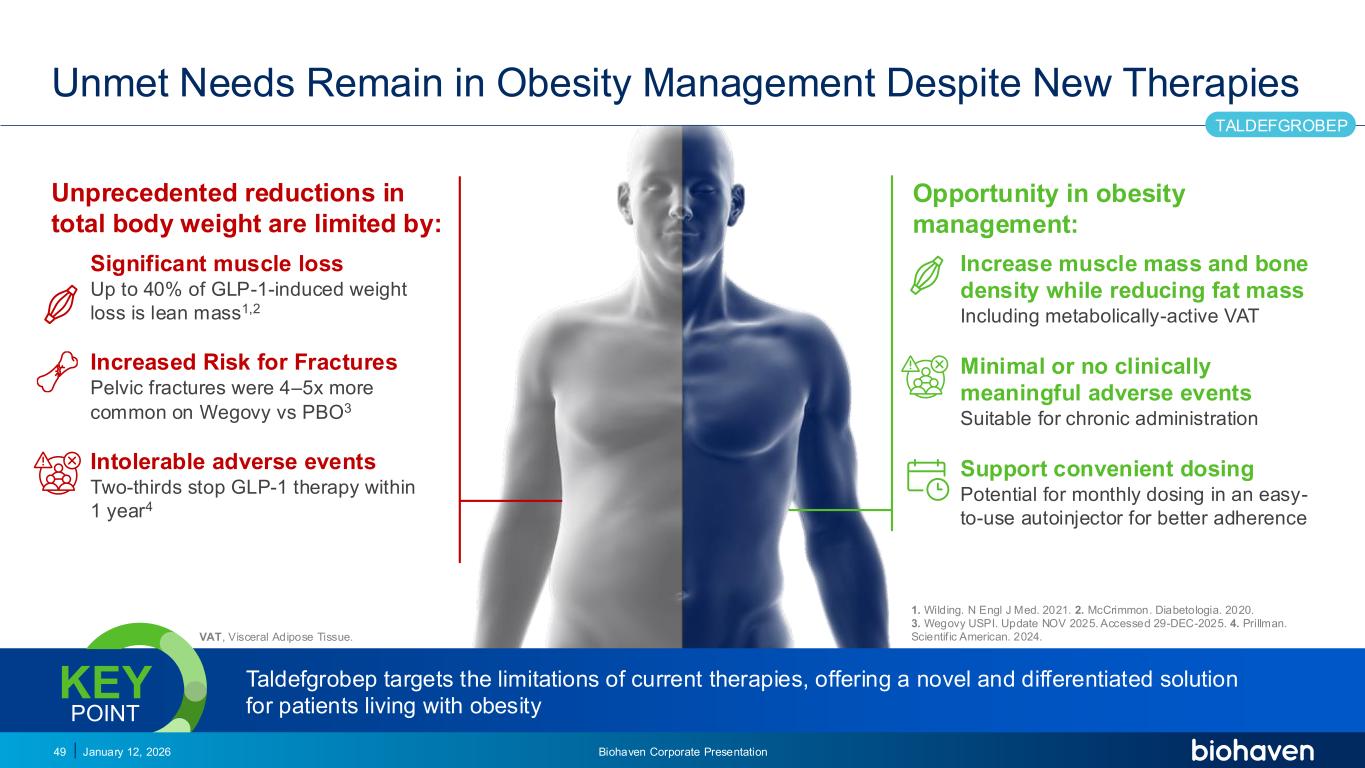 Unmet Needs Remain in Obesity Management Despite New Therapies

TALDEFGROBEP

Unprecedented reductions in total body weight are limited by:

Significant muscle loss
Up to 40% of GLP-1-induced weight loss is lean mass$^{1,2}$

Increased Risk for Fractures
Pelvic fractures were 4–5x more common on Wegovy vs PBO$^{3}$

Intolerable adverse events
Two-thirds stop GLP-1 therapy within 1 year$^{4}$

Opportunity in obesity management:

Increase muscle mass and bone density while reducing fat mass
Including metabolically-active VAT

Minimal or no clinically meaningful adverse events
Suitable for chronic administration

Support convenient dosing
Potential for monthly dosing in an easy-to-use autoinjector for better adherence

VAT, Visceral Adipose Tissue.

1. Wilding. N Engl J Med. 2021. 2. McCrimmon. Diabetologia. 2020. 3. Wegovy USPI. Update NOV 2025. Accessed 29-DEC-2025. 4. Prillman. Scientific American. 2024.

KEY POINT

Taldefgrobep targets the limitations of current therapies, offering a novel and differentiated solution for patients living with obesity

49 | January 12, 2026

Biohaven Corporate Presentation

biohaven